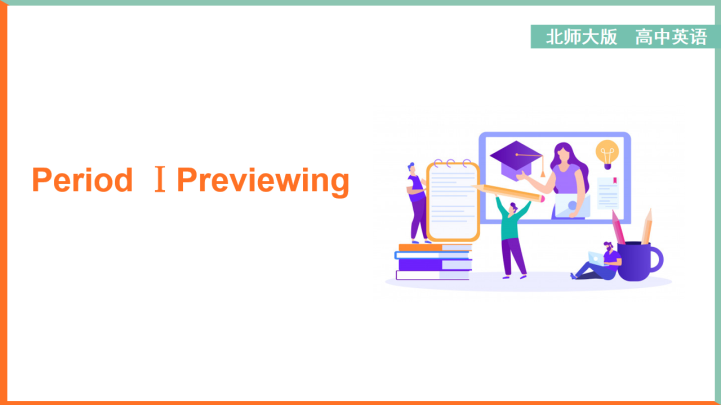 北师大版　高中英语

Period Ⅰ Previewing